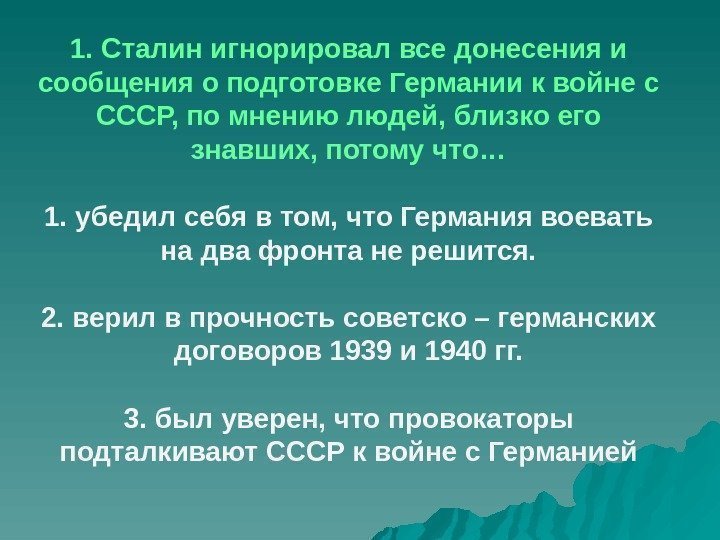 1. Сталин игнорировал все донесения и сообщения о подготовке Германии к войне с СССР, по мнению людей, близко его знавших, потому что…

1. убедил себя в том, что Германия воевать на два фронта не решится.

2. верил в прочность советско – германских договоров 1939 и 1940 гг.

3. был уверен, что провокаторы подталкивают СССР к войне с Германией